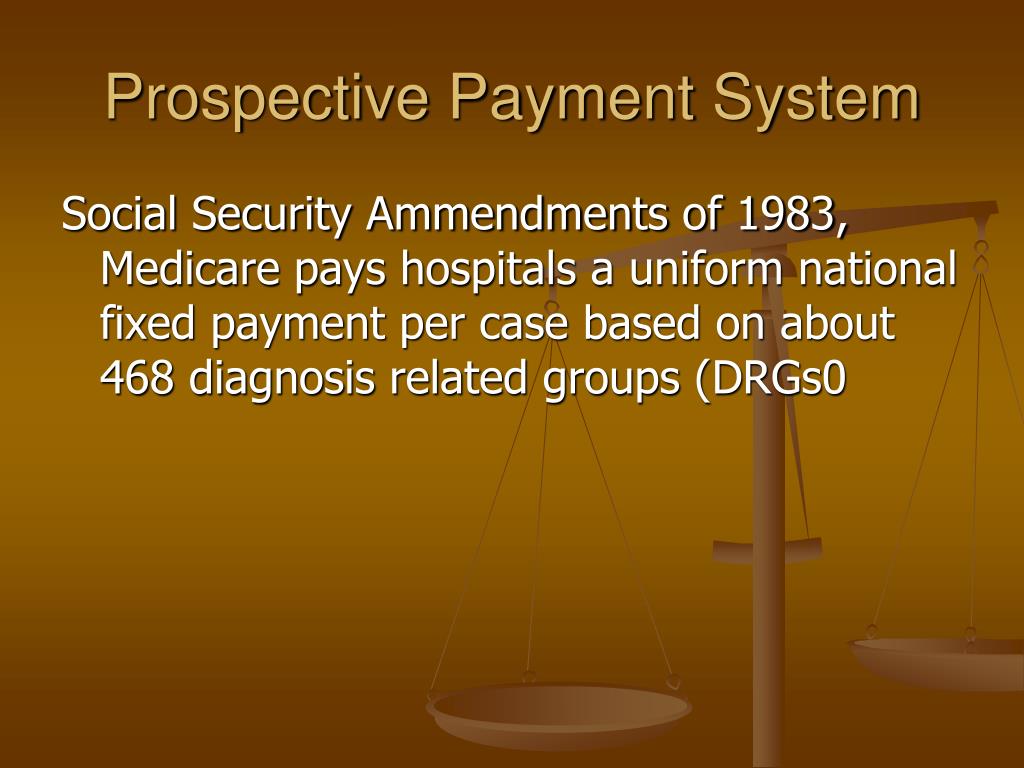 Prospective Payment System

Social Security Ammendments of 1983, Medicare pays hospitals a uniform national fixed payment per case based on about 468 diagnosis related groups (DRGs0